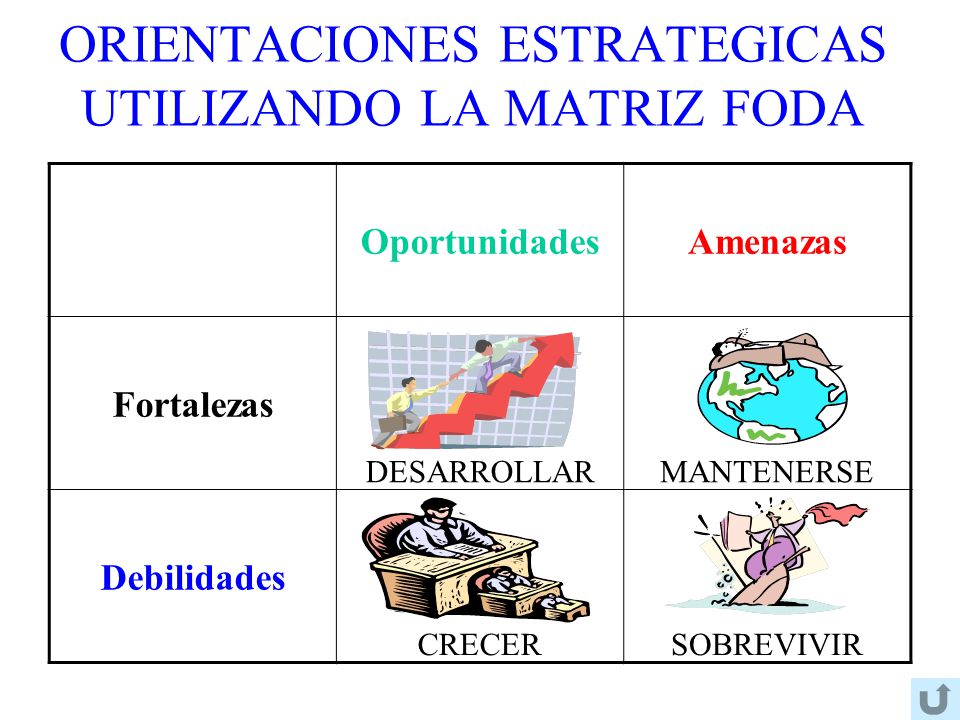 ORIENTACIONES ESTRATEGICAS UTILIZANDO LA MATRIZ FODA

| | Oportunidades | Amenazas |
|---|---|---|
| Fortalezas | DESARROLLAR | MANTENERSE |
| Debilidades | CRECER | SOBREVIVIR |